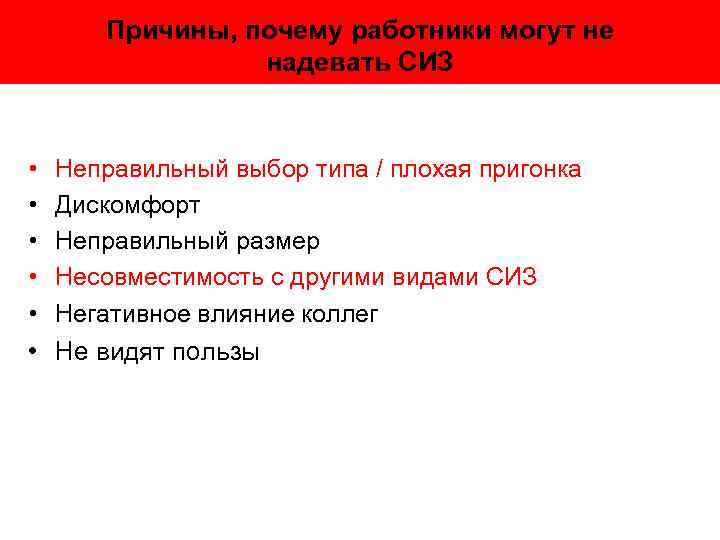 Причины, почему работники могут не надевать СИЗ

• Неправильный выбор типа / плохая пригонка
• Дискомфорт
• Неправильный размер
• Несовместимость с другими видами СИЗ
• Негативное влияние коллег
• Не видят пользы